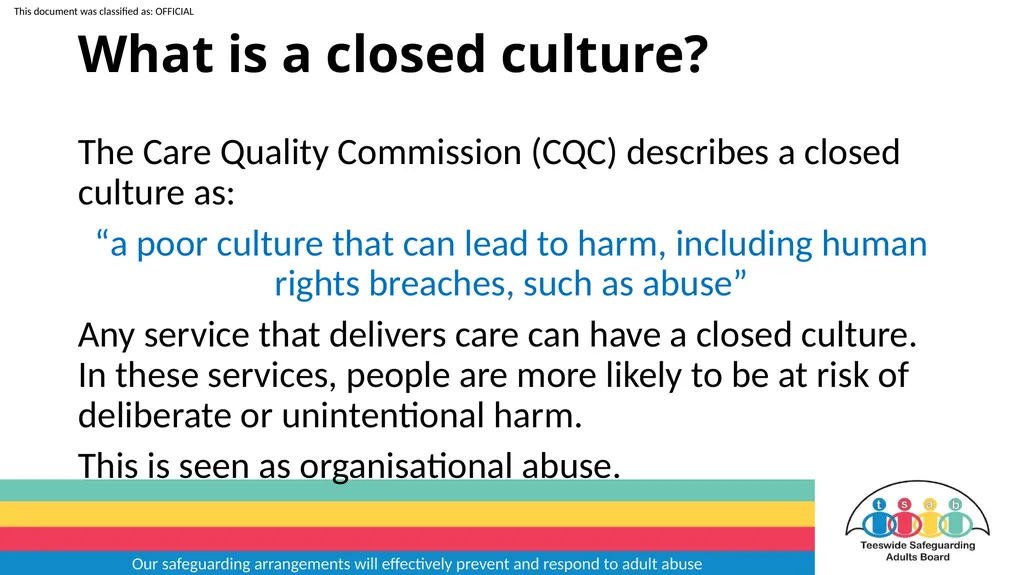 This document was classified as: OFFICIAL

What is a closed culture?

The Care Quality Commission (CQC) describes a closed culture as:

“a poor culture that can lead to harm, including human rights breaches, such as abuse”

Any service that delivers care can have a closed culture. In these services, people are more likely to be at risk of deliberate or unintentional harm.

This is seen as organisational abuse.

Our safeguarding arrangements will effectively prevent and respond to adult abuse

t s a b
Teeswide Safeguarding Adults Board